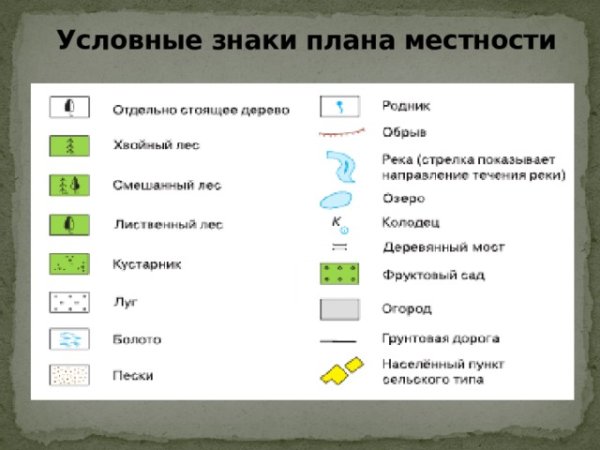 Условные знаки плана местности

Отдельно стоящее дерево

Хвойный лес

Смешанный лес

Лиственный лес

Кустарник

Луг

Болото

Пески

Родник

Обрыв

Река (стрелка показывает направление течения реки)

Озеро

К

Колодец

Деревянный мост

Фруктовый сад

Огород

Грунтовая дорога

Населённый пункт сельского типа